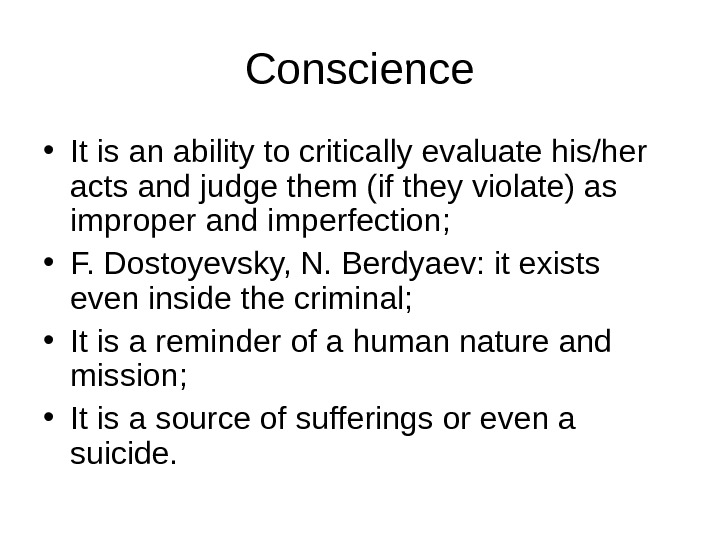 Conscience

• It is an ability to critically evaluate his/her acts and judge them (if they violate) as improper and imperfection;
• F. Dostoyevsky, N. Berdyaev: it exists even inside the criminal;
• It is a reminder of a human nature and mission;
• It is a source of sufferings or even a suicide.